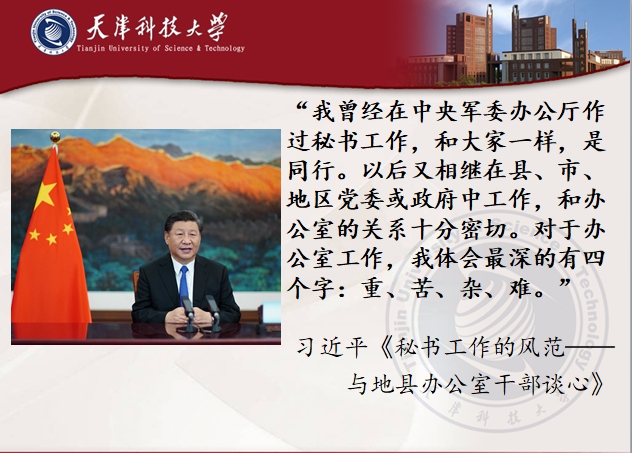 天津科技大学
Tianjin University of Science & Technology

“我曾经在中央军委办公厅作过秘书工作，和大家一样，是同行。以后又相继在县、市、地区党委或政府中工作，和办公室的关系十分密切。对于办公室工作，我体会最深的有四个字：重、苦、杂、难。”

习近平《秘书工作的风范——与地县办公室干部谈心》